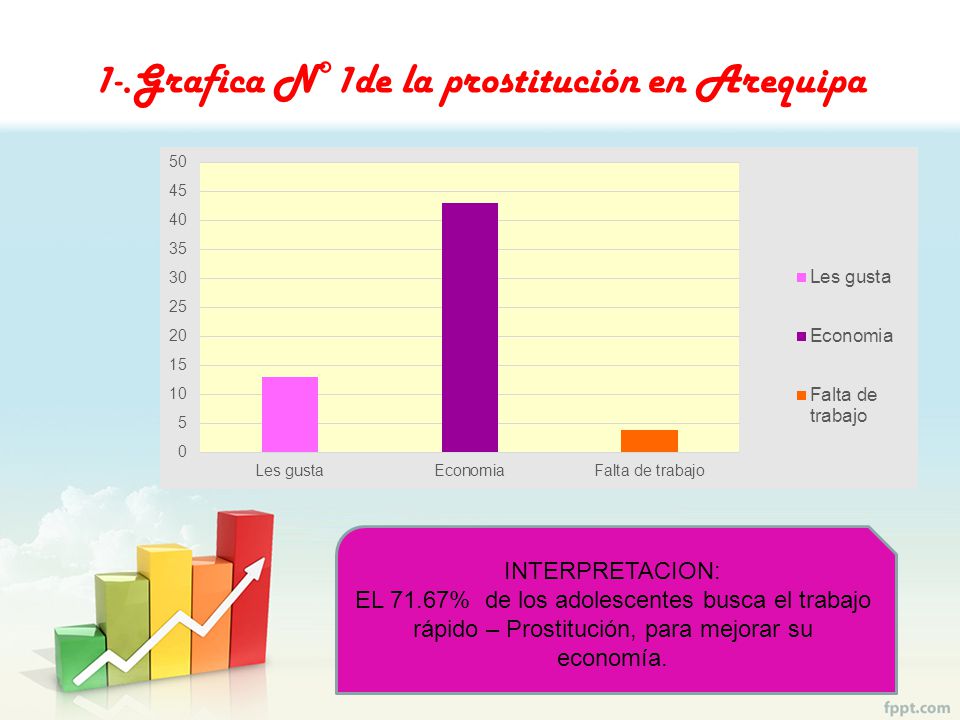 1-.Grafica N° 1de la prostitución en Arequipa

50
45
40
35
30
25
20
15
10
5
0

Les gusta
Economia
Falta de trabajo

Les gusta
Economia
Falta de trabajo

INTERPRETACION:
EL 71.67% de los adolescentes busca el trabajo rápido – Prostitución, para mejorar su economía.

fppt.com